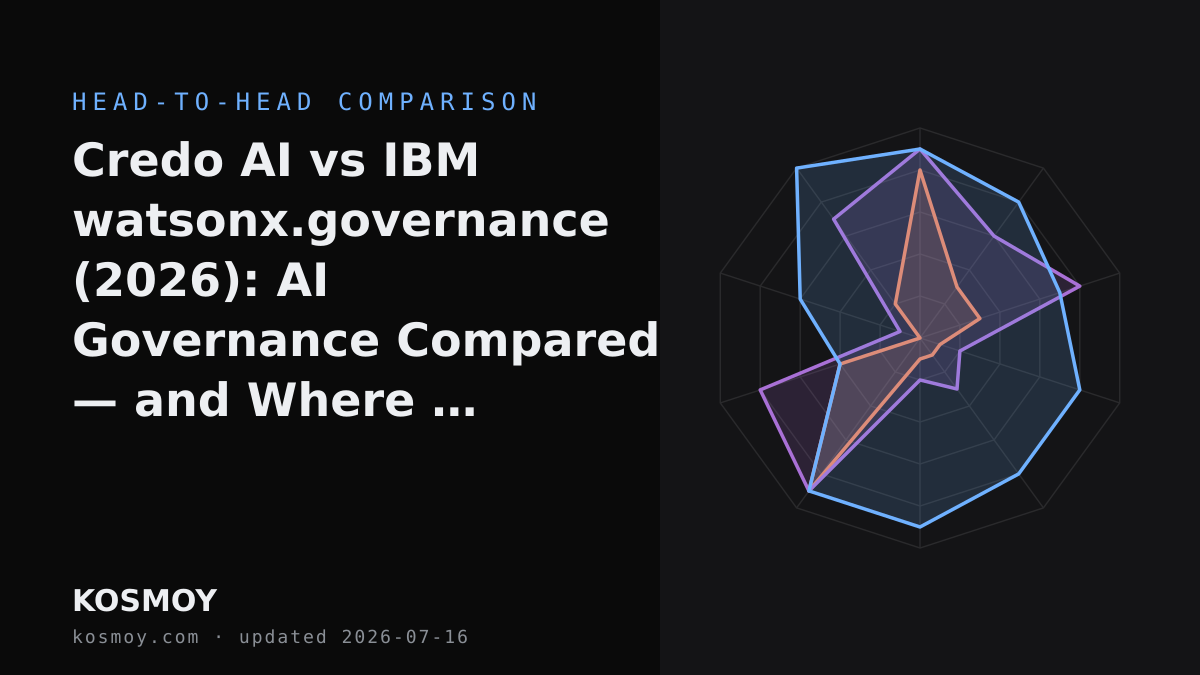 HEAD-TO-HEAD COMPARISON

Credo AI vs IBM watsonx.governance (2026): AI Governance Compared — and Where …

KOSMOY

kosmoy.com · updated 2026-07-16